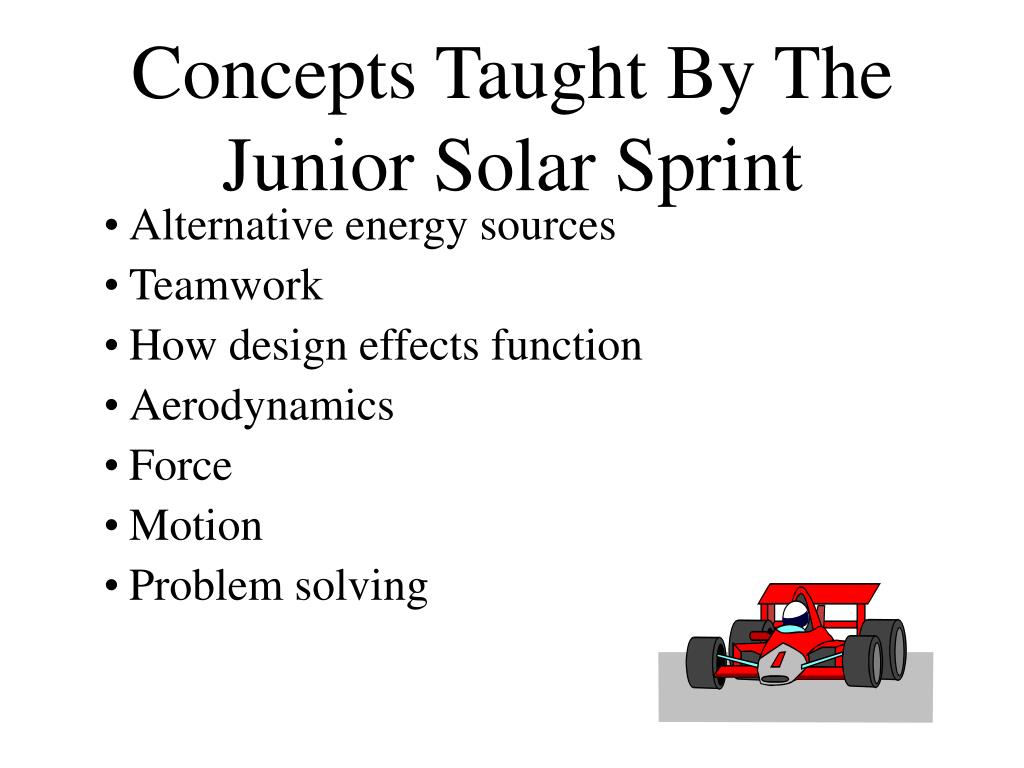 Concepts Taught By The Junior Solar Sprint

• Alternative energy sources
• Teamwork
• How design effects function
• Aerodynamics
• Force
• Motion
• Problem solving

1